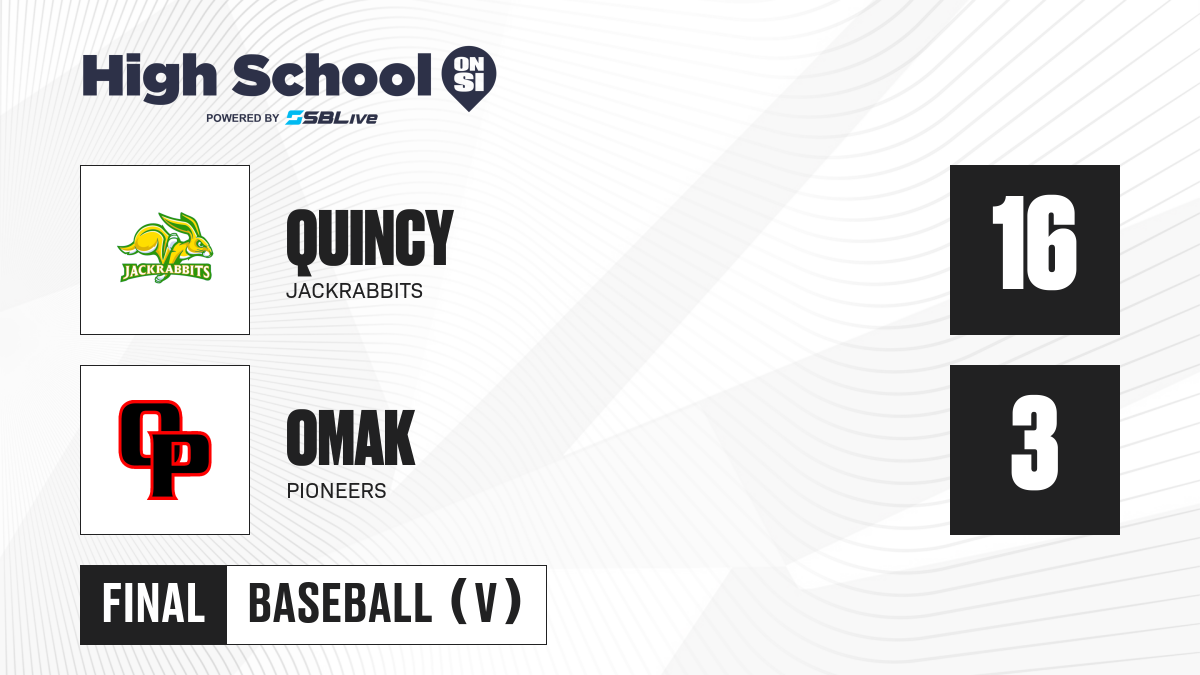 High School ON SI
POWERED BY SBLive

JACKRABBITS

QUINCY
JACKRABBITS

16

OP

OMAK
PIONEERS

3

FINAL BASEBALL (V)